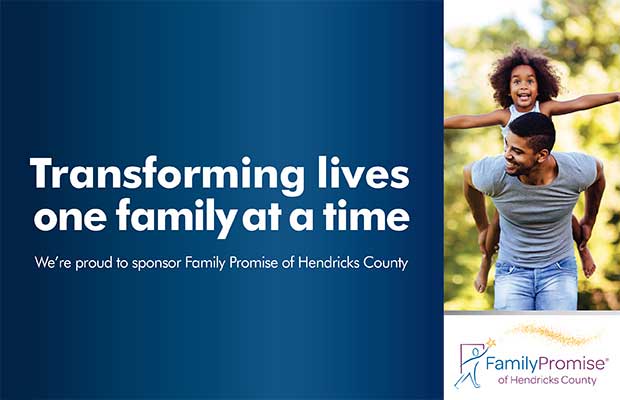 Transforming lives one family at a time

We're proud to sponsor Family Promise of Hendricks County

FamilyPromise®
of Hendricks County